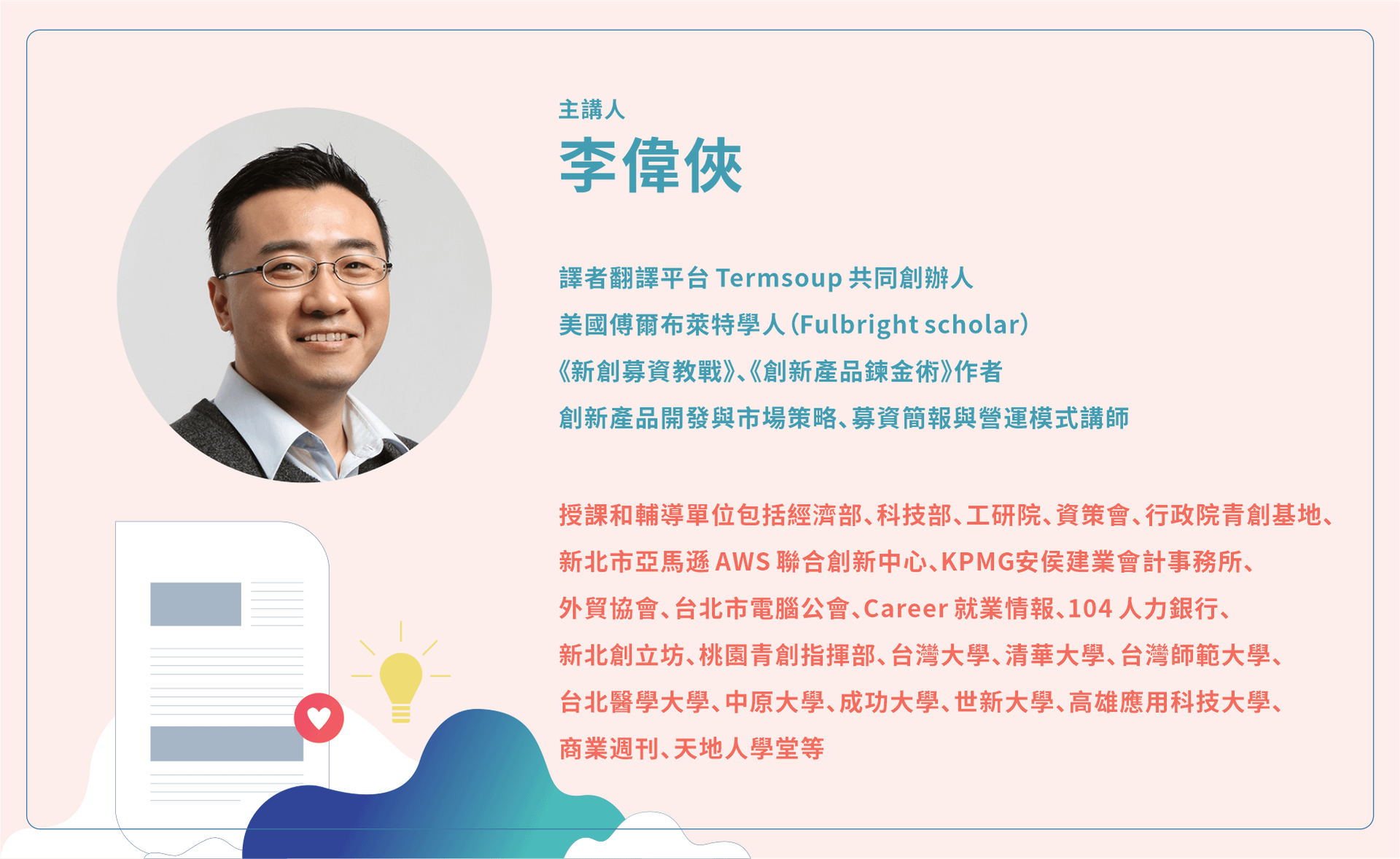 主講人
李偉俠

譯者翻譯平台 Termsoup 共同創辦人
美國傅爾布萊特學人(Fulbright scholar)
《新創募資教戰》、《創新產品鍊金術》作者
創新產品開發與市場策略、募資簡報與營運模式講師

授課和輔導單位包括經濟部、科技部、工研院、資策會、行政院青創基地、新北市亞馬遜 AWS 聯合創新中心、KPMG安侯建業會計事務所、外貿協會、台北市電腦公會、Career 就業情報、104 人力銀行、新北創立坊、桃園青創指揮部、台灣大學、清華大學、台灣師範大學、台北醫學大學、中原大學、成功大學、世新大學、高雄應用科技大學、商業週刊、天地人學堂等